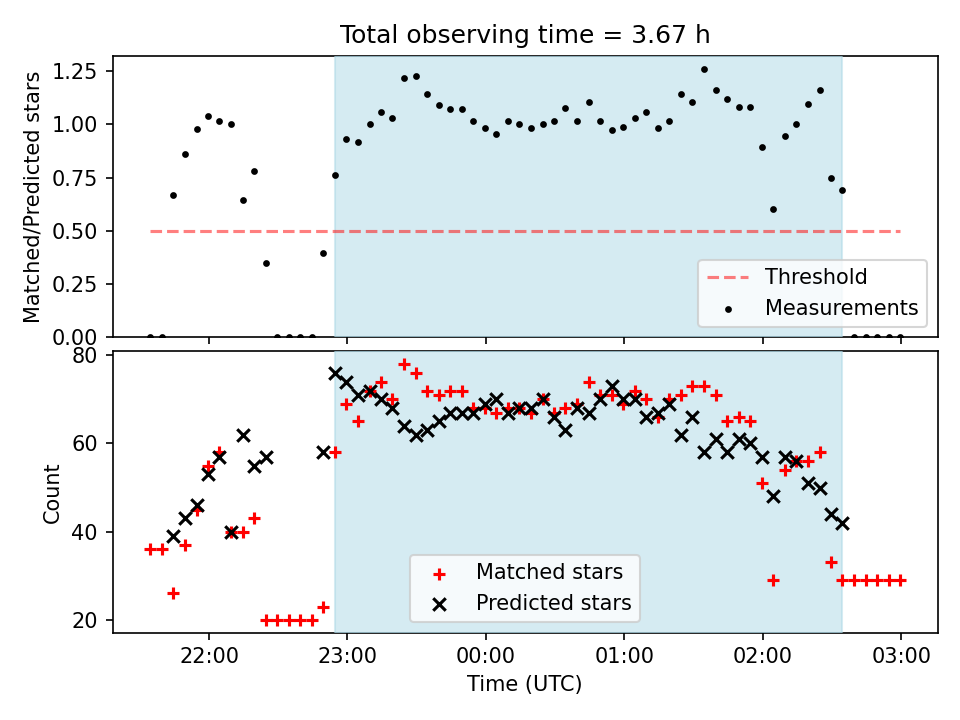 Total observing time = 3.67 h

Matched/Predicted stars

1.25
1.00
0.75
0.50
0.25
0.00

Threshold
Measurements

Count

80
60
40
20

Matched stars
Predicted stars

22:00
23:00
00:00
01:00
02:00
03:00

Time (UTC)